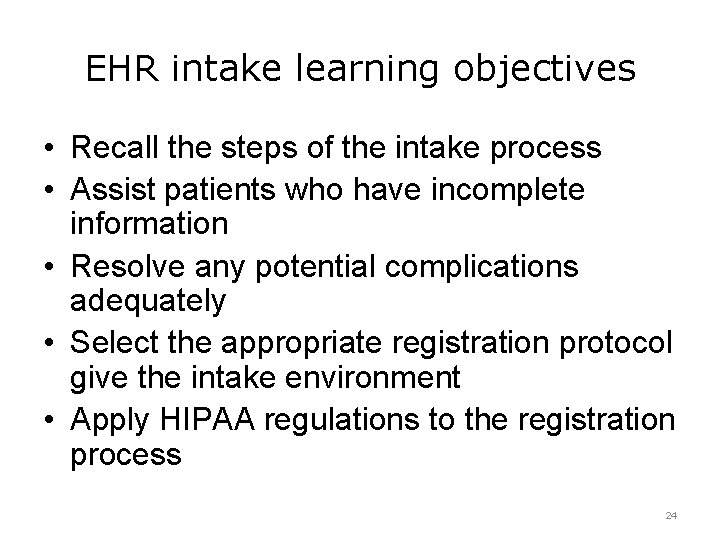 EHR intake learning objectives

• Recall the steps of the intake process
• Assist patients who have incomplete information
• Resolve any potential complications adequately
• Select the appropriate registration protocol give the intake environment
• Apply HIPAA regulations to the registration process

24